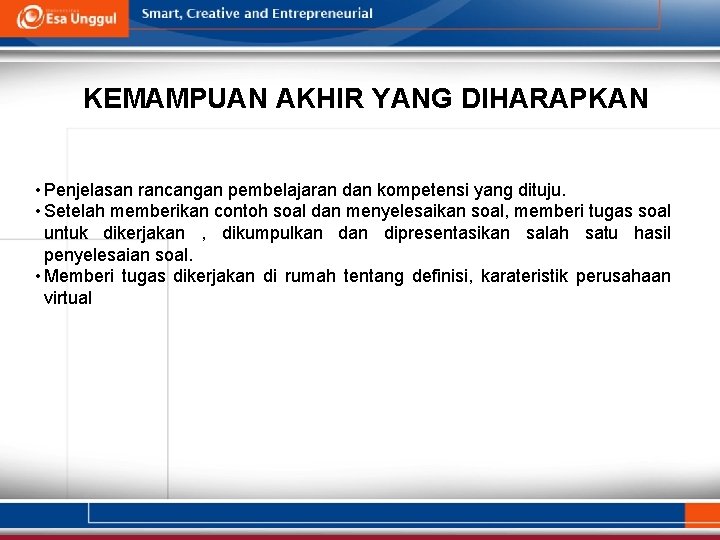 Esa Unggul

Smart, Creative and Entrepreneurial

KEMAMPUAN AKHIR YANG DIHARAPKAN

• Penjelasan rancangan pembelajaran dan kompetensi yang dituju.
• Setelah memberikan contoh soal dan menyelesaikan soal, memberi tugas soal untuk dikerjakan , dikumpulkan dan dipresentasikan salah satu hasil penyelesaian soal.
• Memberi tugas dikerjakan di rumah tentang definisi, karateristik perusahaan virtual